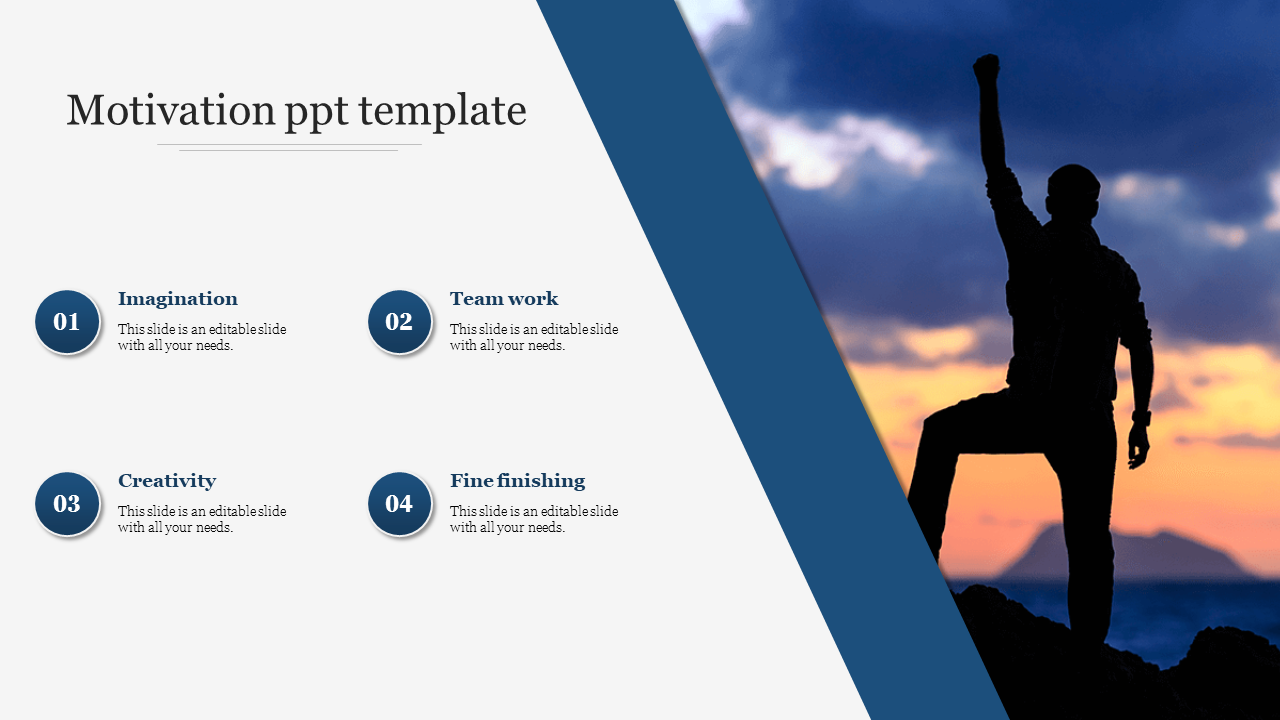 Motivation ppt template

01
Imagination
This slide is an editable slide with all your needs.

02
Team work
This slide is an editable slide with all your needs.

03
Creativity
This slide is an editable slide with all your needs.

04
Fine finishing
This slide is an editable slide with all your needs.